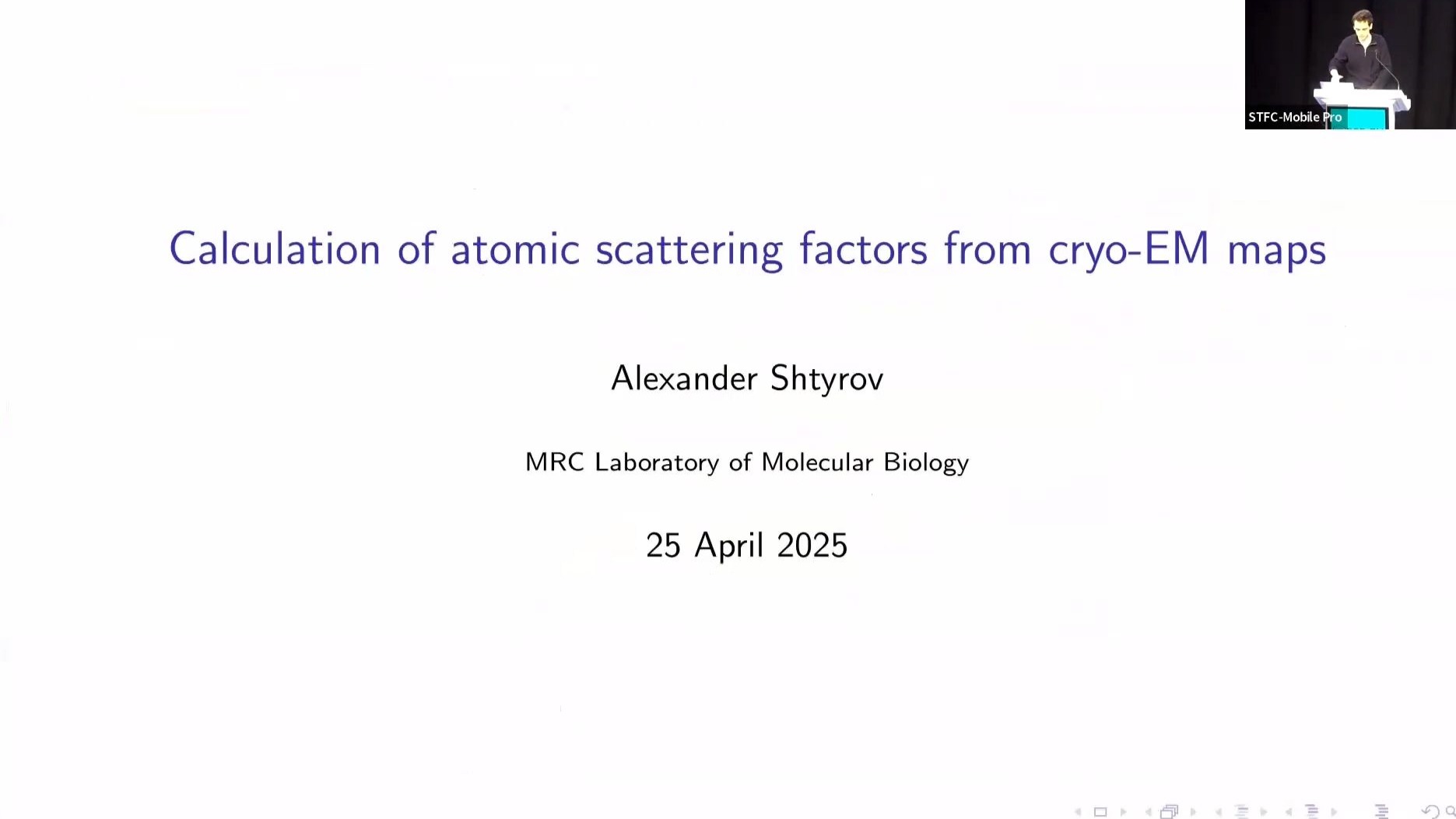 STFC-Mobile Pro

Calculation of atomic scattering factors from cryo-EM maps

Alexander Shtyrov

MRC Laboratory of Molecular Biology

25 April 2025